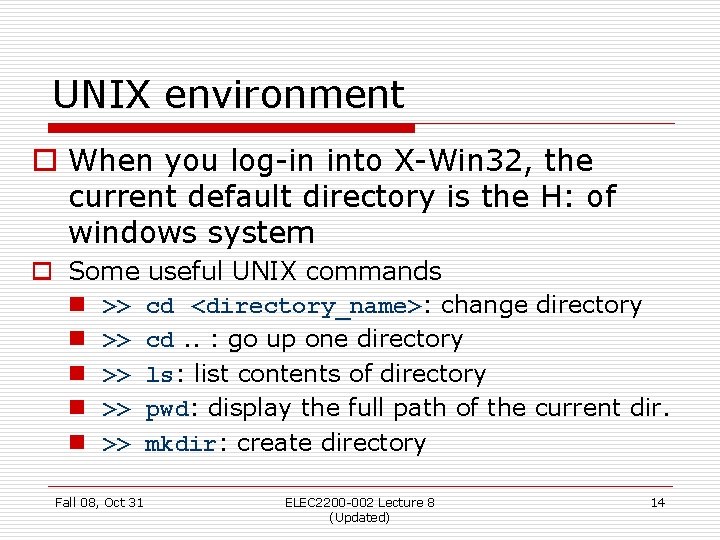 UNIX environment

When you log-in into X-Win32, the current default directory is the H: of windows system

Some useful UNIX commands

>> cd <directory_name>: change directory

>> cd .. : go up one directory

>> ls: list contents of directory

>> pwd: display the full path of the current dir.

>> mkdir: create directory

Fall 08, Oct 31

ELEC2200-002 Lecture 8 (Updated)

14